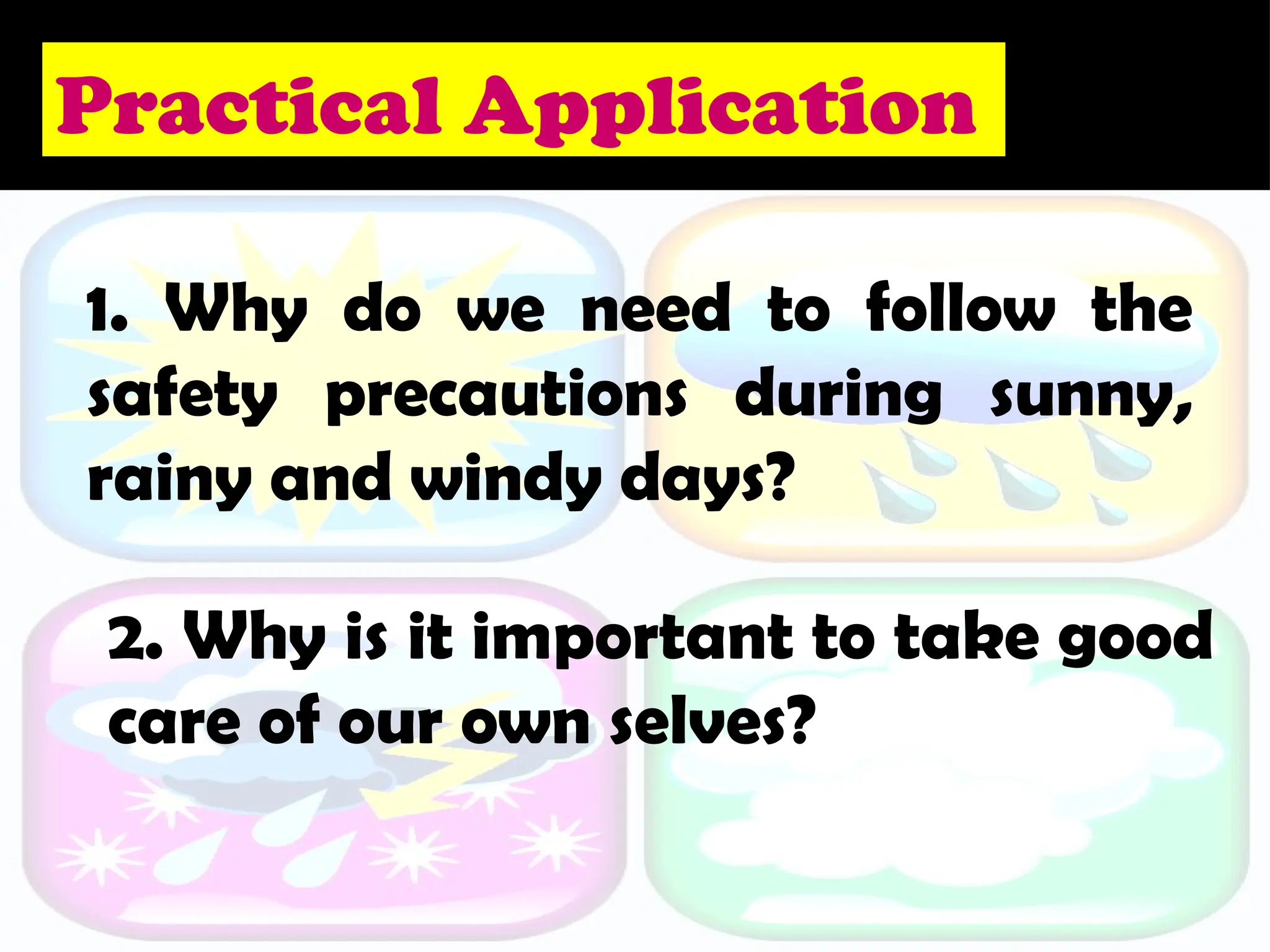 Practical Application

1. Why do we need to follow the safety precautions during sunny, rainy and windy days?

2. Why is it important to take good care of our own selves?